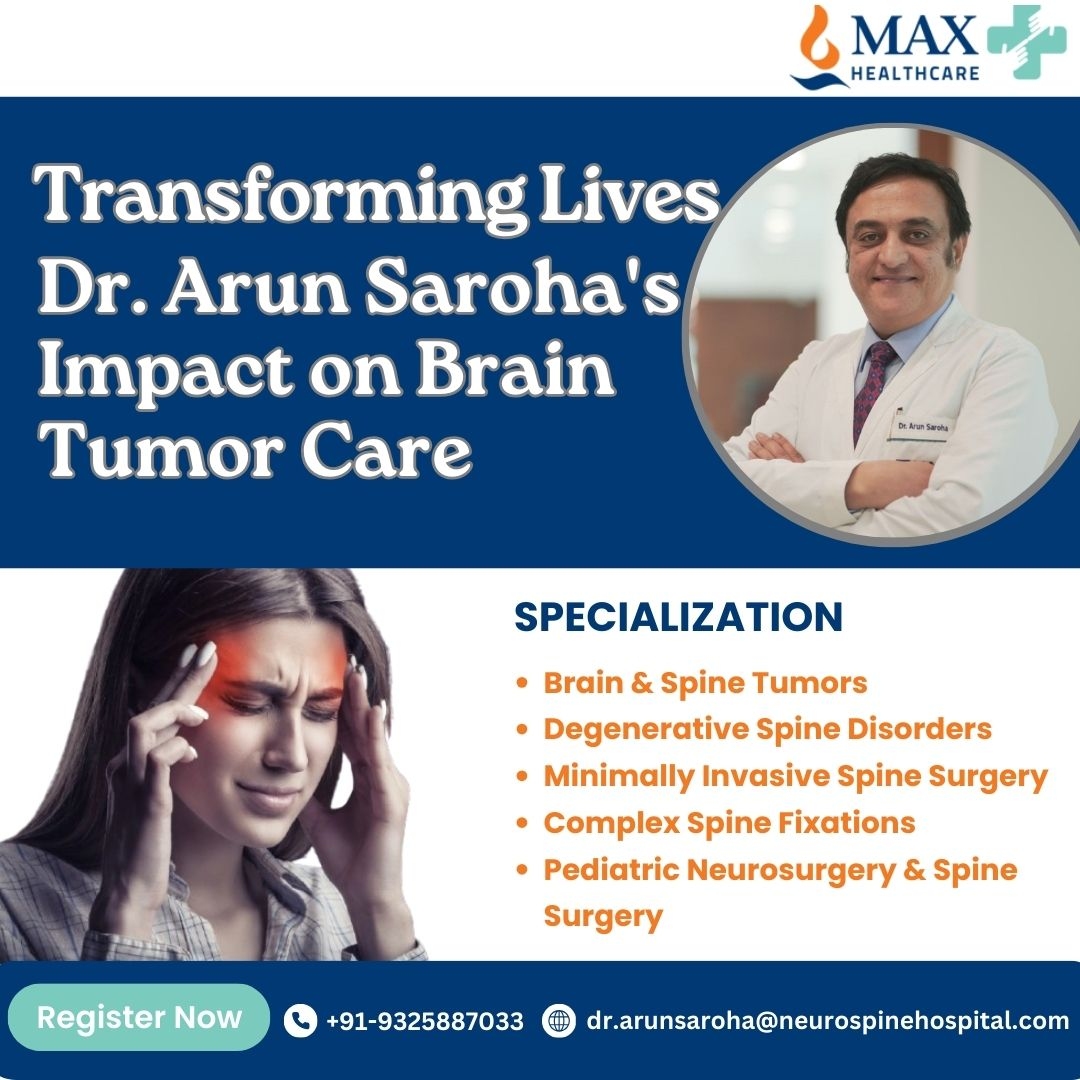 MAX
HEALTHCARE

Transforming Lives Dr. Arun Saroha's Impact on Brain Tumor Care

Dr. Arun Saroha

SPECIALIZATION

- Brain & Spine Tumors
- Degenerative Spine Disorders
- Minimally Invasive Spine Surgery
- Complex Spine Fixations
- Pediatric Neurosurgery & Spine Surgery

Register Now

+91-9325887033

dr.arunsaroha@neurospinehospital.com